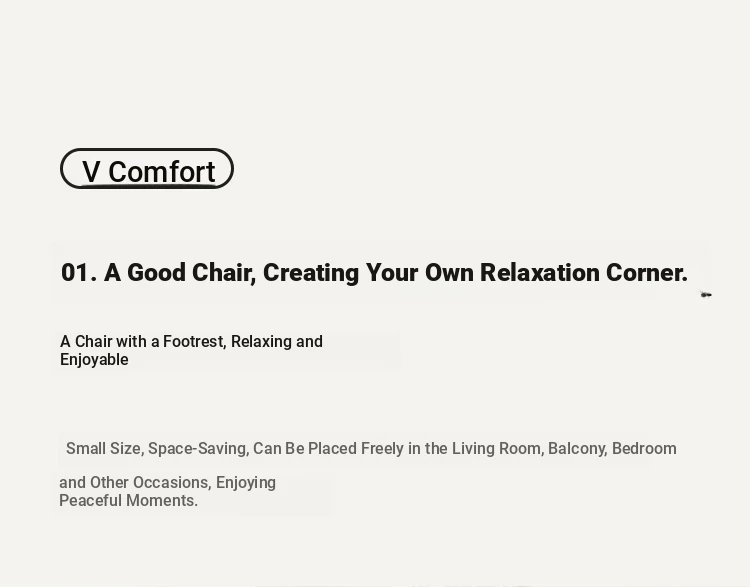 V Comfort

01. A Good Chair, Creating Your Own Relaxation Corner.

A Chair with a Footrest, Relaxing and Enjoyable

Small Size, Space-Saving, Can Be Placed Freely in the Living Room, Balcony, Bedroom and Other Occasions, Enjoying Peaceful Moments.